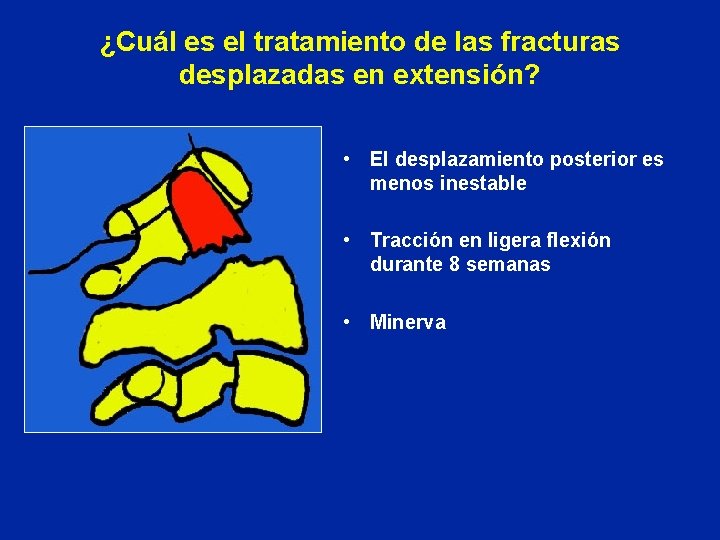 ¿Cuál es el tratamiento de las fracturas desplazadas en extensión?

• El desplazamiento posterior es menos inestable

• Tracción en ligera flexión durante 8 semanas

• Minerva